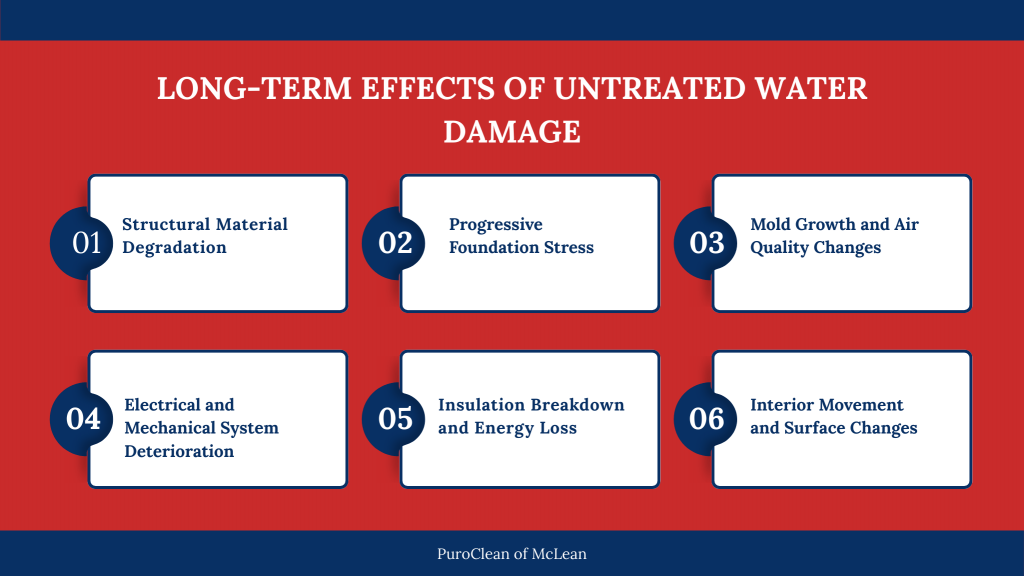 LONG-TERM EFFECTS OF UNTREATED WATER DAMAGE

01 Structural Material Degradation

02 Progressive Foundation Stress

03 Mold Growth and Air Quality Changes

04 Electrical and Mechanical System Deterioration

05 Insulation Breakdown and Energy Loss

06 Interior Movement and Surface Changes

PuroClean of McLean